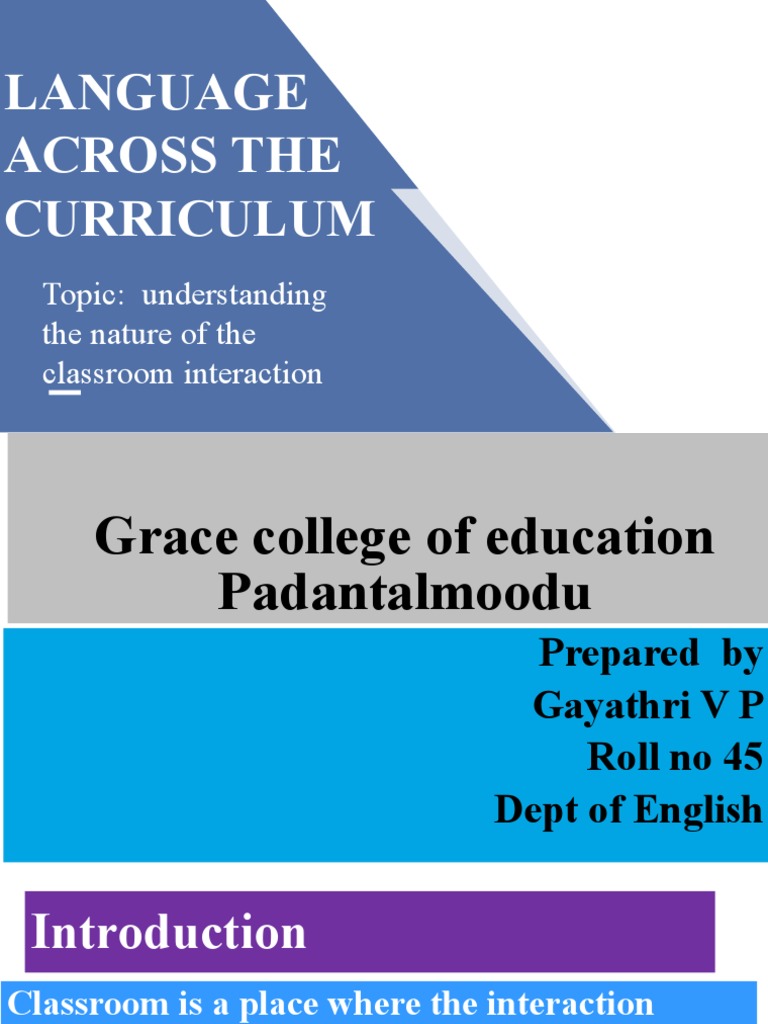 LANGUAGE ACROSS THE CURRICULUM

Topic: understanding the nature of the classroom interaction

Grace college of education Padantalmoodu

Prepared by
Gayathri V P
Roll no 45
Dept of English

Introduction

Classroom is a place where the interaction